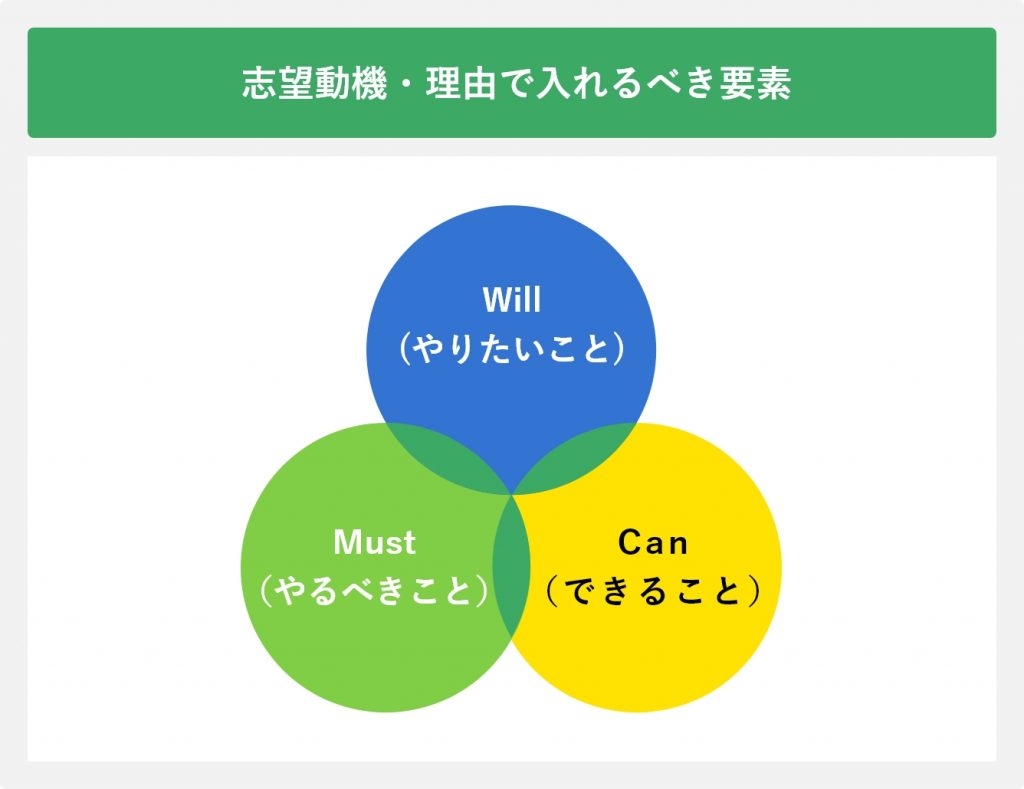 志望動機・理由で入れるべき要素

Will
（やりたいこと）

Must
（やるべきこと）

Can
（できること）